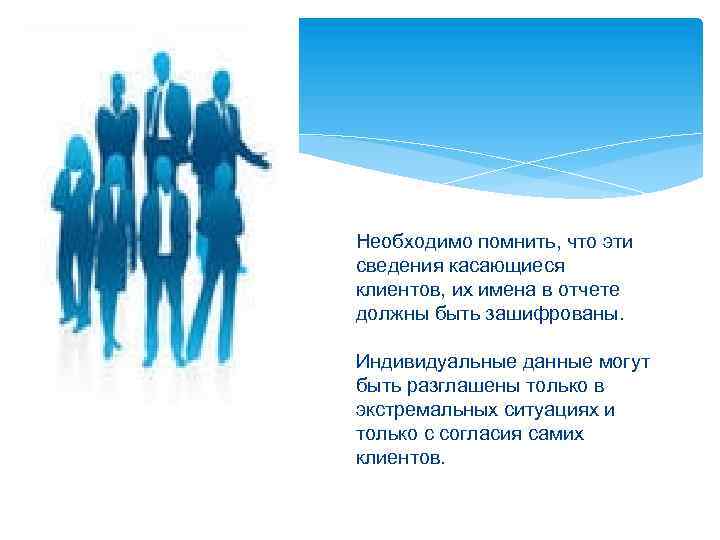 Необходимо помнить, что эти сведения касающиеся клиентов, их имена в отчете должны быть зашифрованы.

Индивидуальные данные могут быть разглашены только в экстремальных ситуациях и только с согласия самих клиентов.